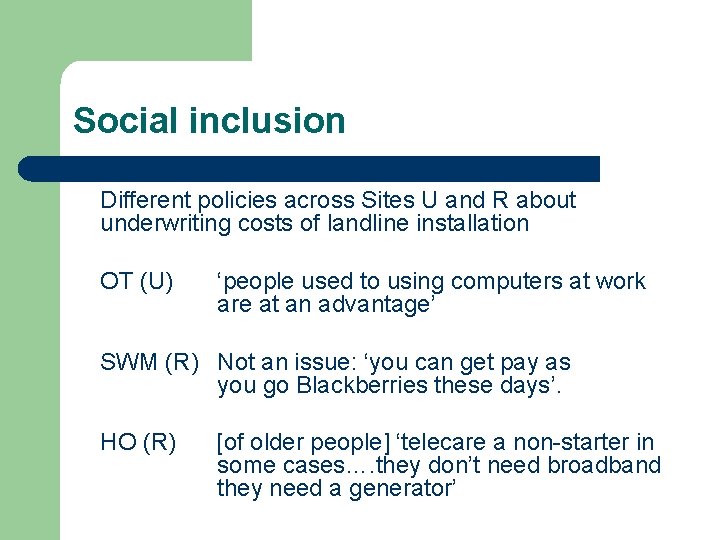 Social inclusion

Different policies across Sites U and R about underwriting costs of landline installation

OT (U) ‘people used to using computers at work are at an advantage’

SWM (R) Not an issue: ‘you can get pay as you go Blackberries these days’.

HO (R) [of older people] ‘telecare a non-starter in some cases….they don’t need broadband they need a generator’